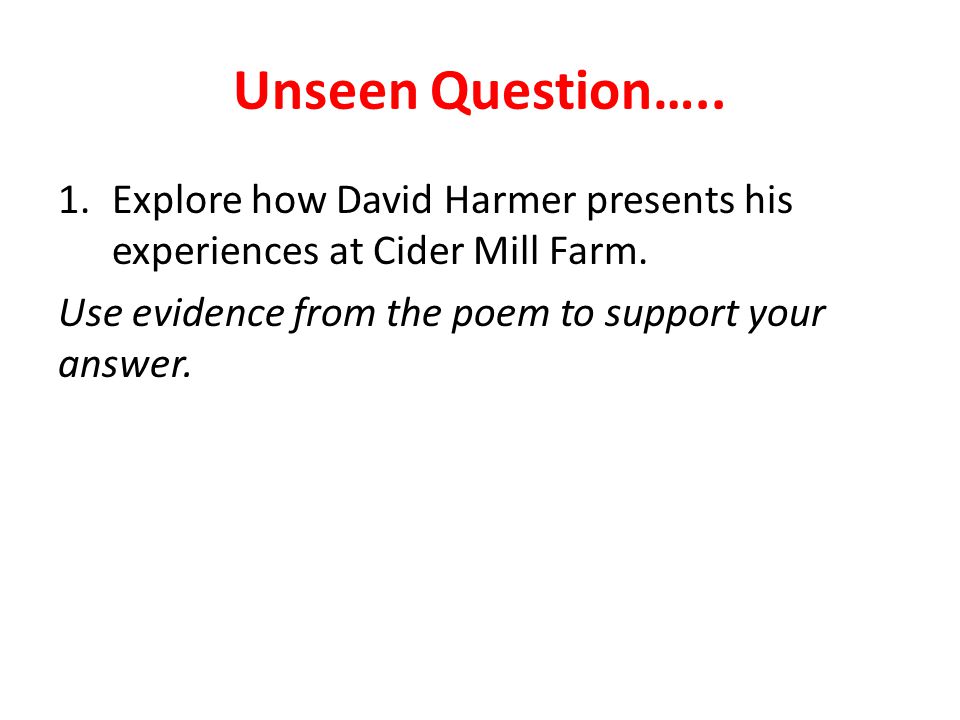 Unseen Question…..

1. Explore how David Harmer presents his experiences at Cider Mill Farm.

Use evidence from the poem to support your answer.